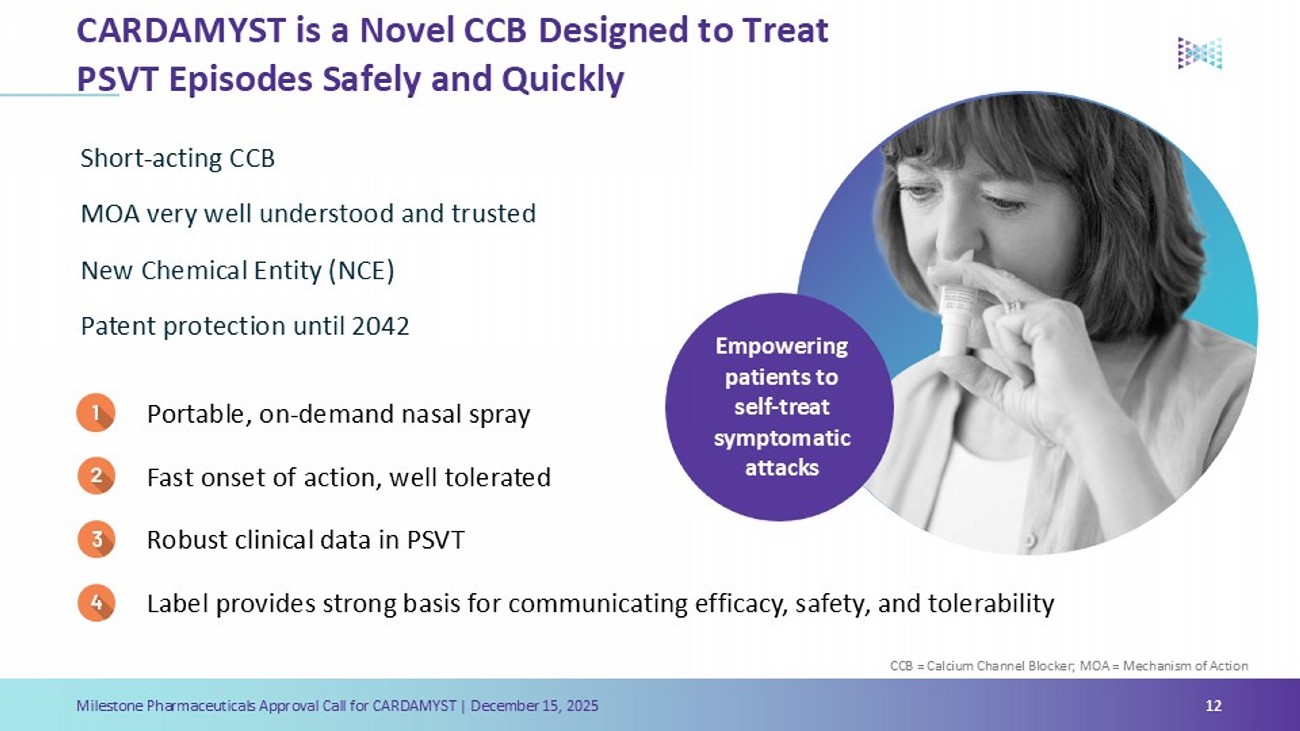 CARDAMYST is a Novel CCB Designed to Treat PSVT Episodes Safely and Quickly

Short-acting CCB

MOA very well understood and trusted

New Chemical Entity (NCE)

Patent protection until 2042

1 Portable, on-demand nasal spray

2 Fast onset of action, well tolerated

3 Robust clinical data in PSVT

4 Label provides strong basis for communicating efficacy, safety, and tolerability

Empowering patients to self-treat symptomatic attacks

CCB = Calcium Channel Blocker; MOA = Mechanism of Action

Milestone Pharmaceuticals Approval Call for CARDAMYST | December 15, 2025

12